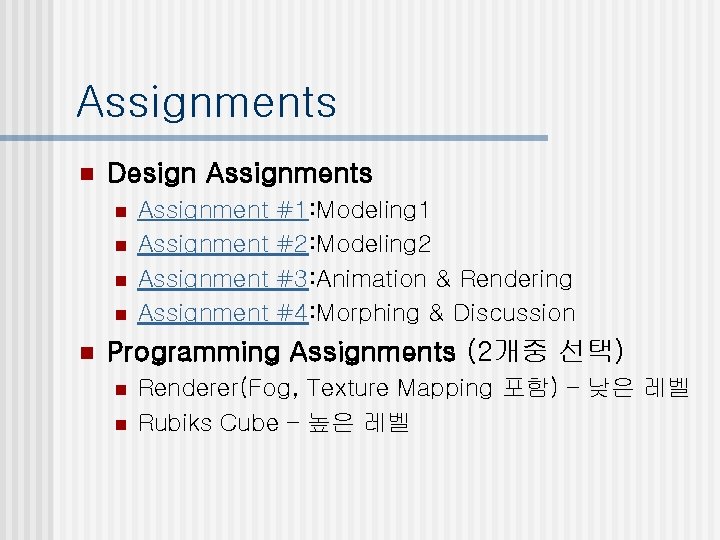 Assignments

Design Assignments

Assignment #1:Modeling1

Assignment #2:Modeling2

Assignment #3:Animation & Rendering

Assignment #4:Morphing & Discussion

Programming Assignments (2개중 선택)

Renderer(Fog, Texture Mapping 포함) – 낮은 레벨

Rubiks Cube – 높은 레벨